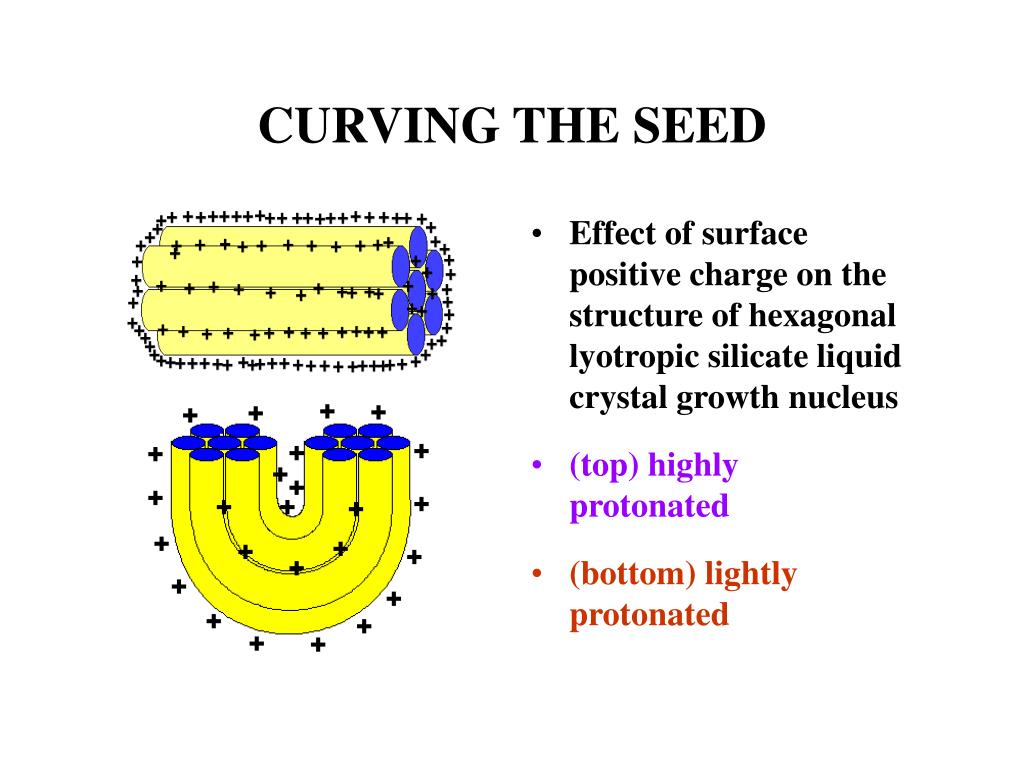 CURVING THE SEED

• Effect of surface positive charge on the structure of hexagonal lyotropic silicate liquid crystal growth nucleus

• (top) highly protonated

• (bottom) lightly protonated